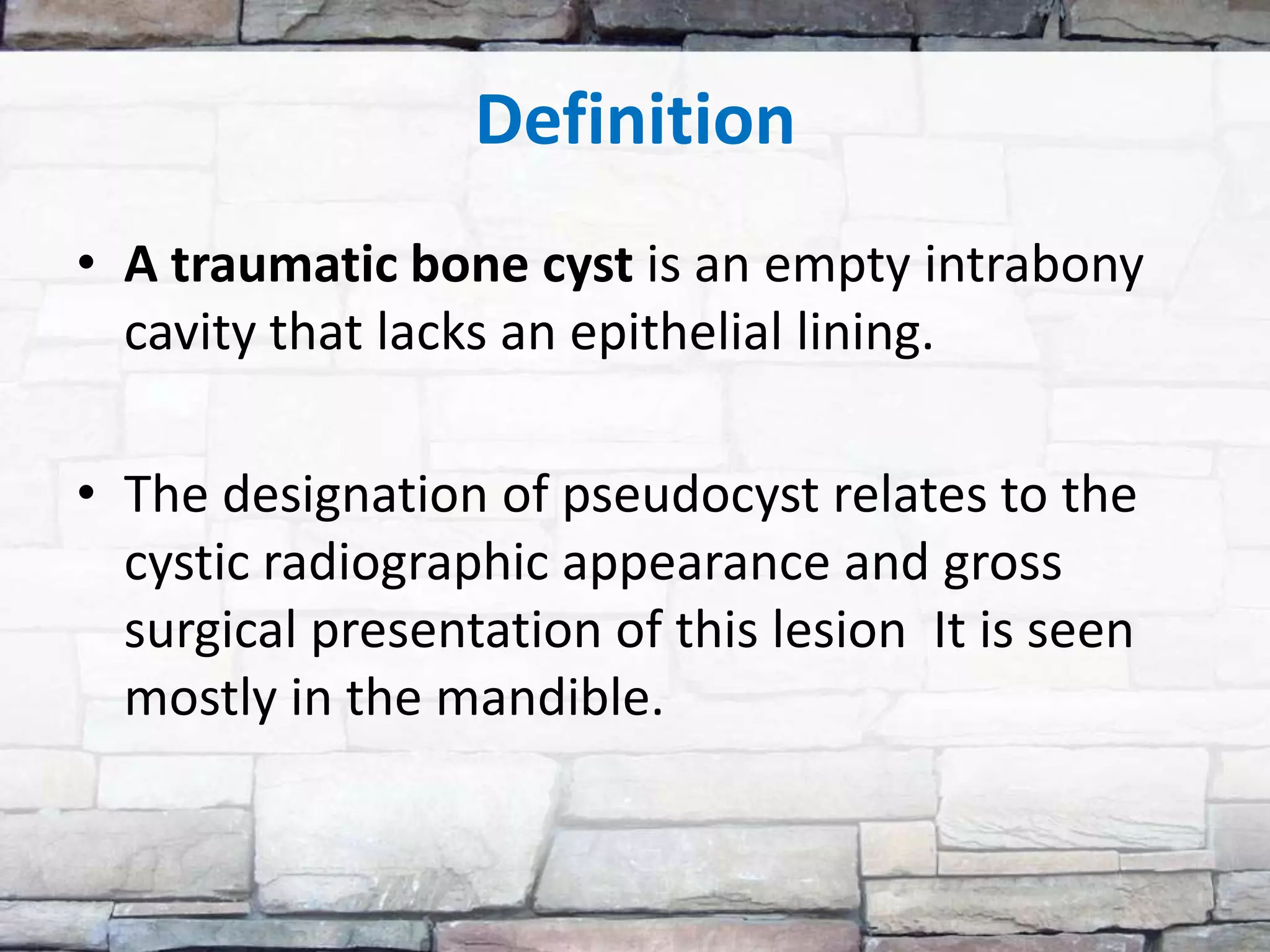 Definition

• A traumatic bone cyst is an empty intrabony cavity that lacks an epithelial lining.

• The designation of pseudocyst relates to the cystic radiographic appearance and gross surgical presentation of this lesion  It is seen mostly in the mandible.